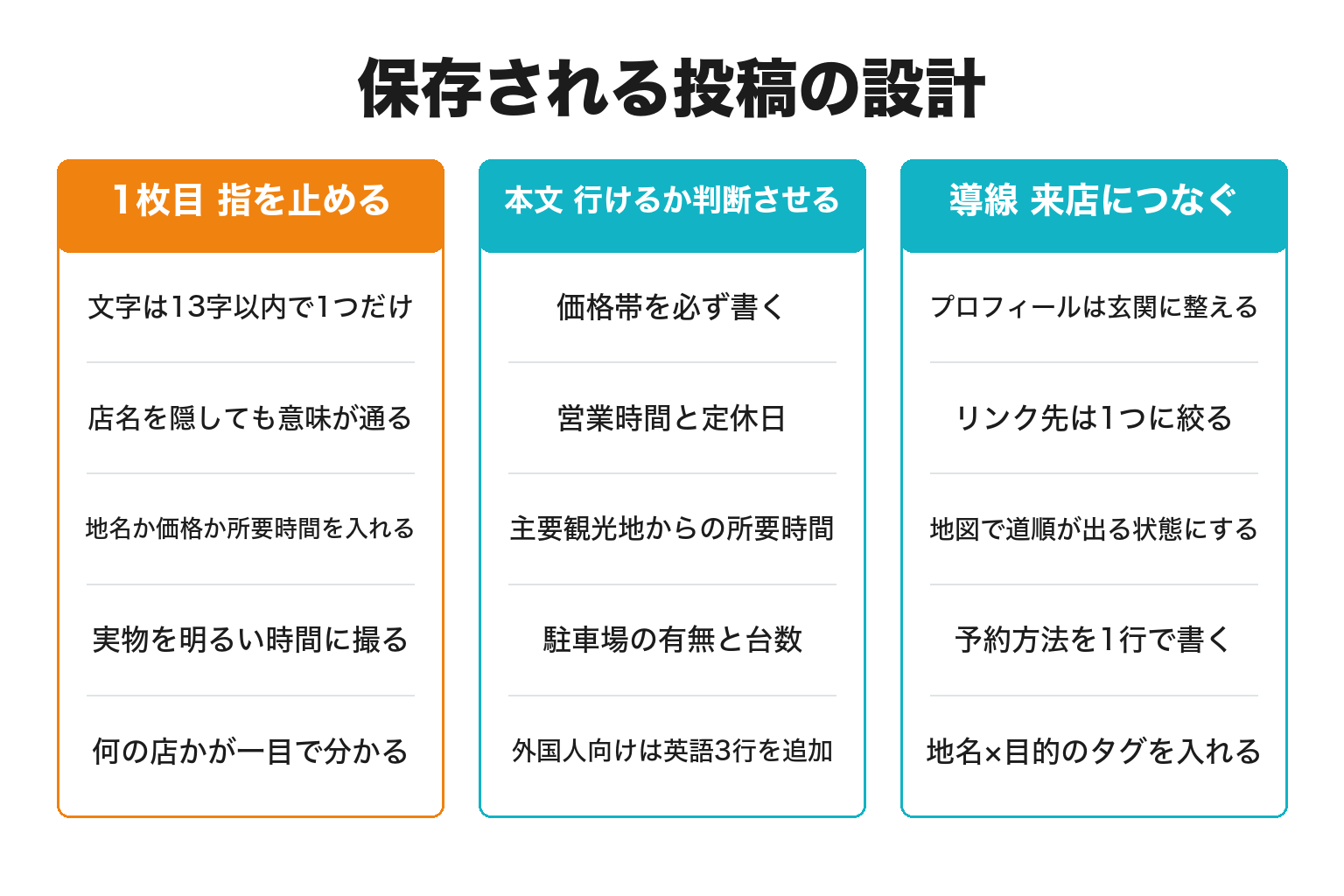 保存される投稿の設計

1枚目 指を止める

文字は13字以内で1つだけ

店名を隠しても意味が通る

地名か価格か所要時間を入れる

実物を明るい時間に撮る

何の店かが一目で分かる

本文 行けるか判断させる

価格帯を必ず書く

営業時間と定休日

主要観光地からの所要時間

駐車場の有無と台数

外国人向けは英語3行を追加

導線 来店につなぐ

プロフィールは玄関に整える

リンク先は1つに絞る

地図で道順が出る状態にする

予約方法を1行で書く

地名×目的のタグを入れる